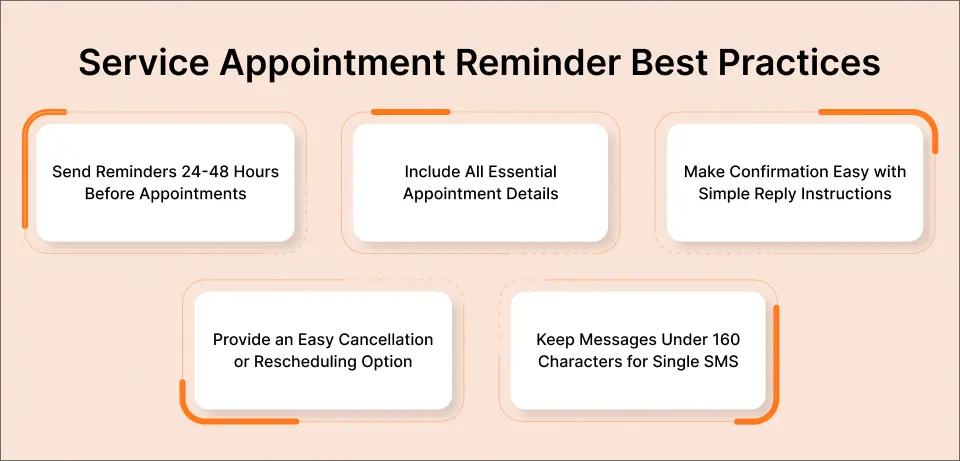 Service Appointment Reminder Best Practices

Send Reminders 24-48 Hours Before Appointments

Include All Essential Appointment Details

Make Confirmation Easy with Simple Reply Instructions

Provide an Easy Cancellation or Rescheduling Option

Keep Messages Under 160 Characters for Single SMS